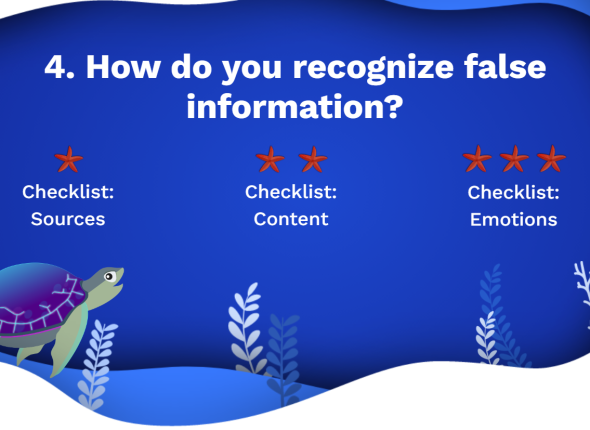 4. How do you recognize false information?

Checklist: Sources

Checklist: Content

Checklist: Emotions